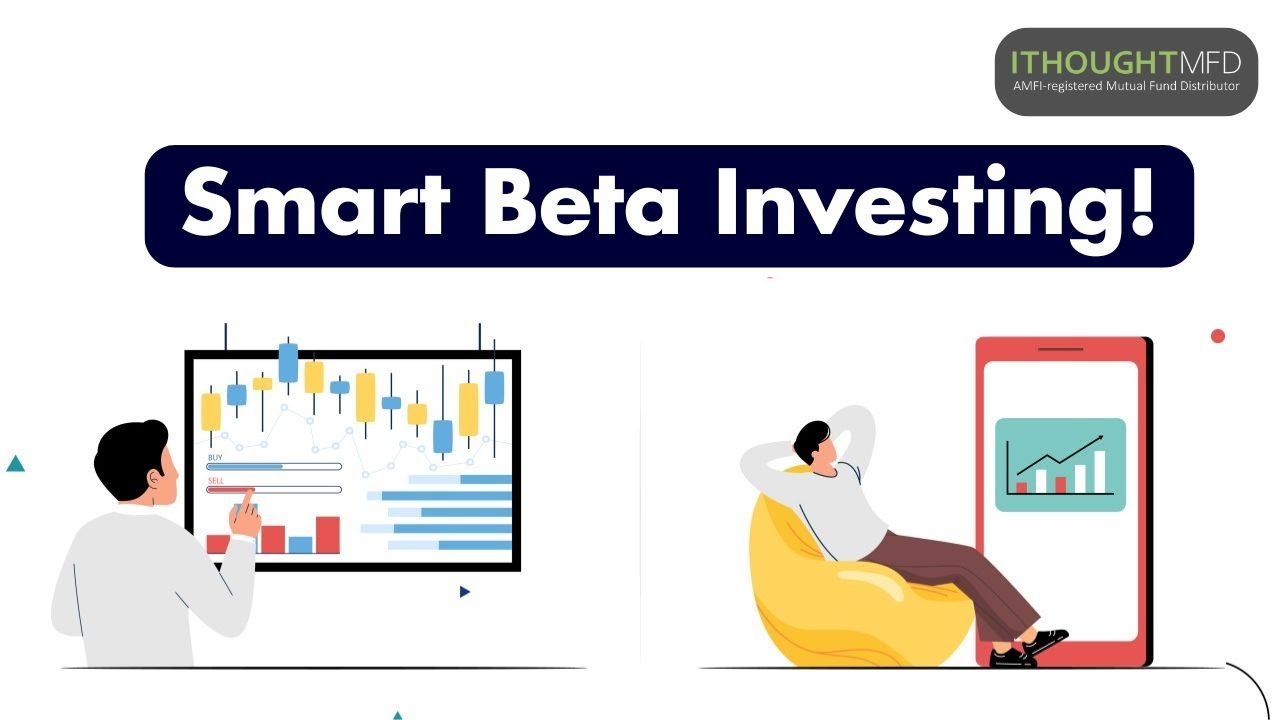 ITHOUGHTMFD
AMFI-registered Mutual Fund Distributor

Smart Beta Investing!

BUY
SELL